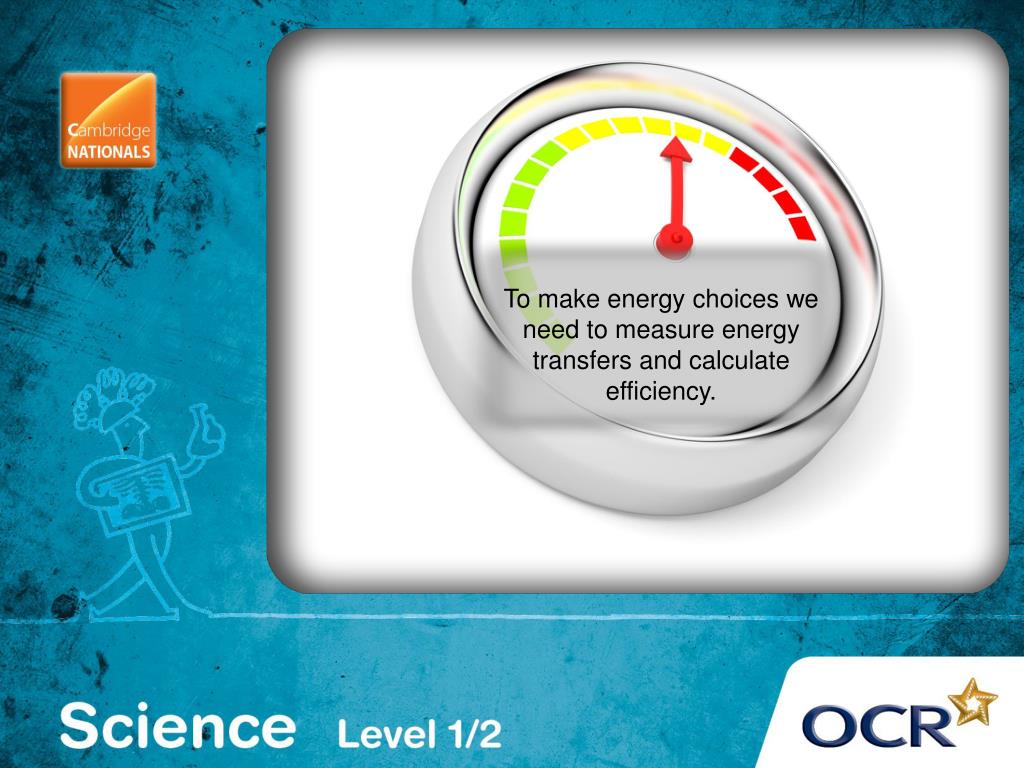 Cambridge NATIONALS

To make energy choices we need to measure energy transfers and calculate efficiency.

Science Level 1/2

OCR